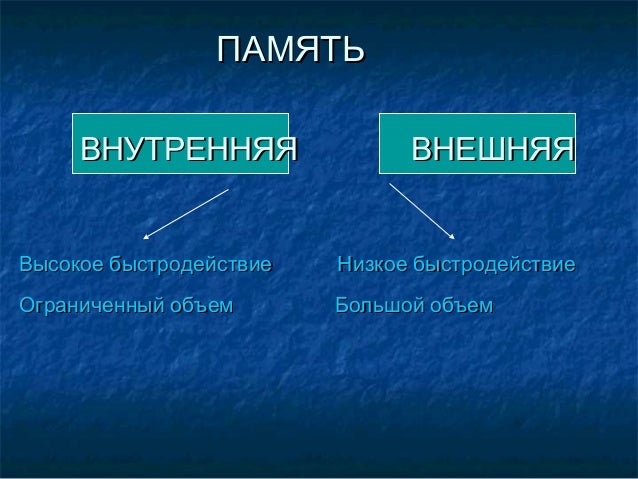 ПАМЯТЬ

ВНУТРЕННЯЯ

Высокое быстродействие

Ограниченный объем

ВНЕШНЯЯ

Низкое быстродействие

Большой объем